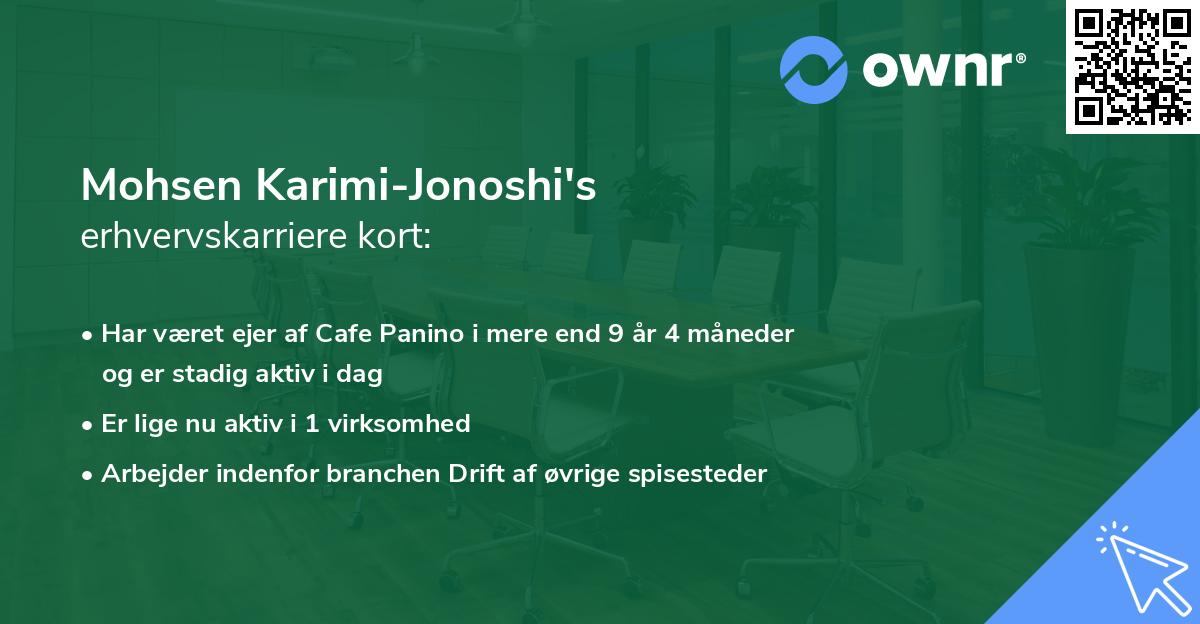 ownr®

Mohsen Karimi-Jonoshi's
erhvervskarriere kort:

• Har været ejer af Cafe Panino i mere end 9 år 4 måneder og er stadig aktiv i dag
• Er lige nu aktiv i 1 virksomhed
• Arbejder indenfor branchen Drift af øvrige spisesteder